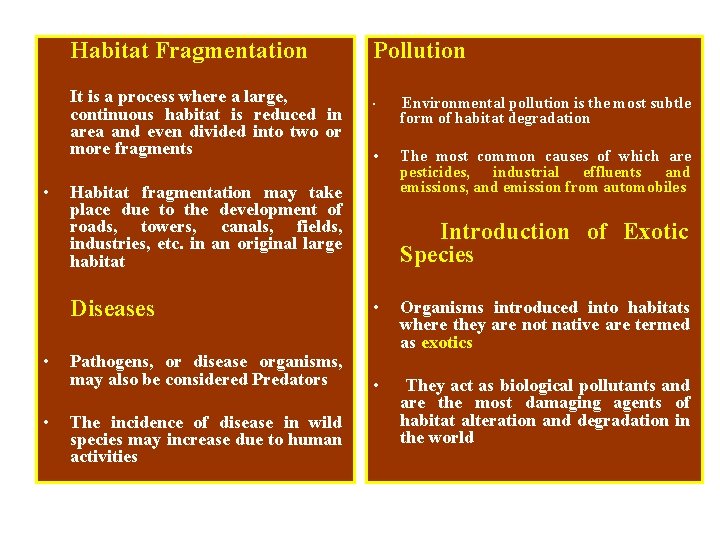 Habitat Fragmentation

It is a process where a large, continuous habitat is reduced in area and even divided into two or more fragments

• Habitat fragmentation may take place due to the development of roads, towers, canals, fields, industries, etc. in an original large habitat

Diseases

• Pathogens, or disease organisms, may also be considered Predators

• The incidence of disease in wild species may increase due to human activities

Pollution

• Environmental pollution is the most subtle form of habitat degradation

• The most common causes of which are pesticides, industrial effluents and emissions, and emission from automobiles

Introduction of Exotic Species

• Organisms introduced into habitats where they are not native are termed as exotics

• They act as biological pollutants and are the most damaging agents of habitat alteration and degradation in the world